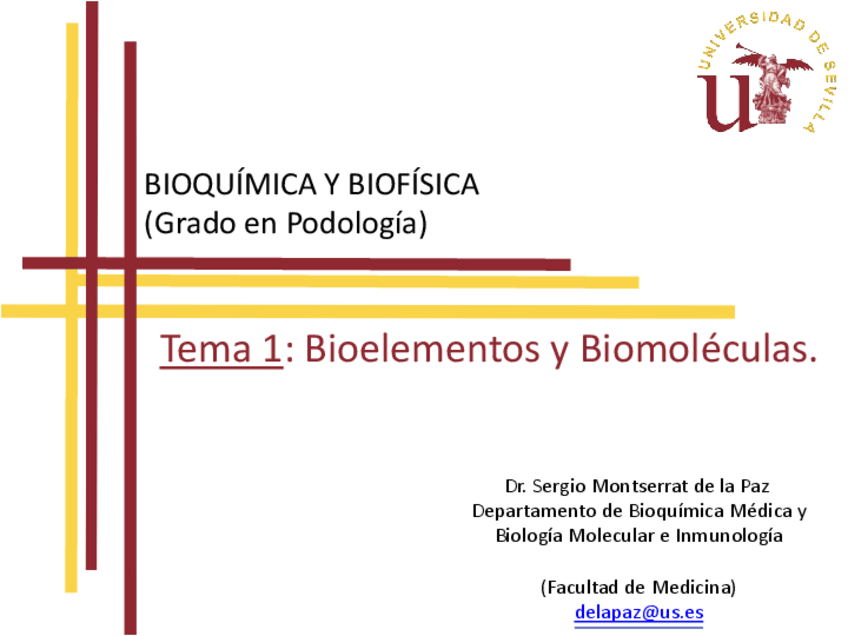 UNIVERSIDAD DE SEVILLA

BIOQUÍMICA Y BIOFÍSICA
(Grado en Podología)

Tema 1: Bioelementos y Biomoléculas.

Dr. Sergio Montserrat de la Paz
Departamento de Bioquímica Médica y Biología Molecular e Inmunología

(Facultad de Medicina)
delapaz@us.es